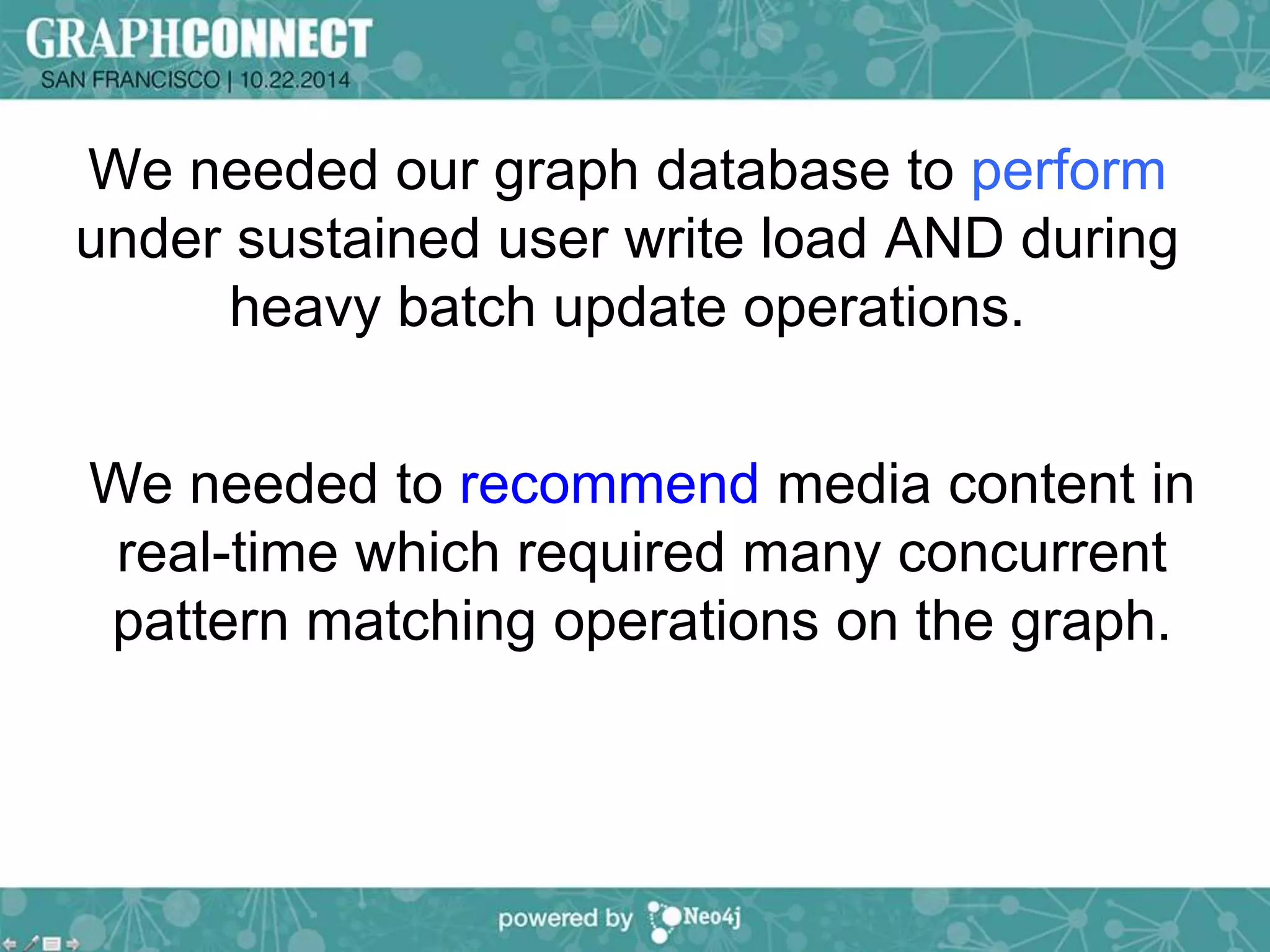 GRAPHCONNECT
SAN FRANCISCO | 10.22.2014

We needed our graph database to perform under sustained user write load AND during heavy batch update operations.

We needed to recommend media content in real-time which required many concurrent pattern matching operations on the graph.

powered by Neo4j